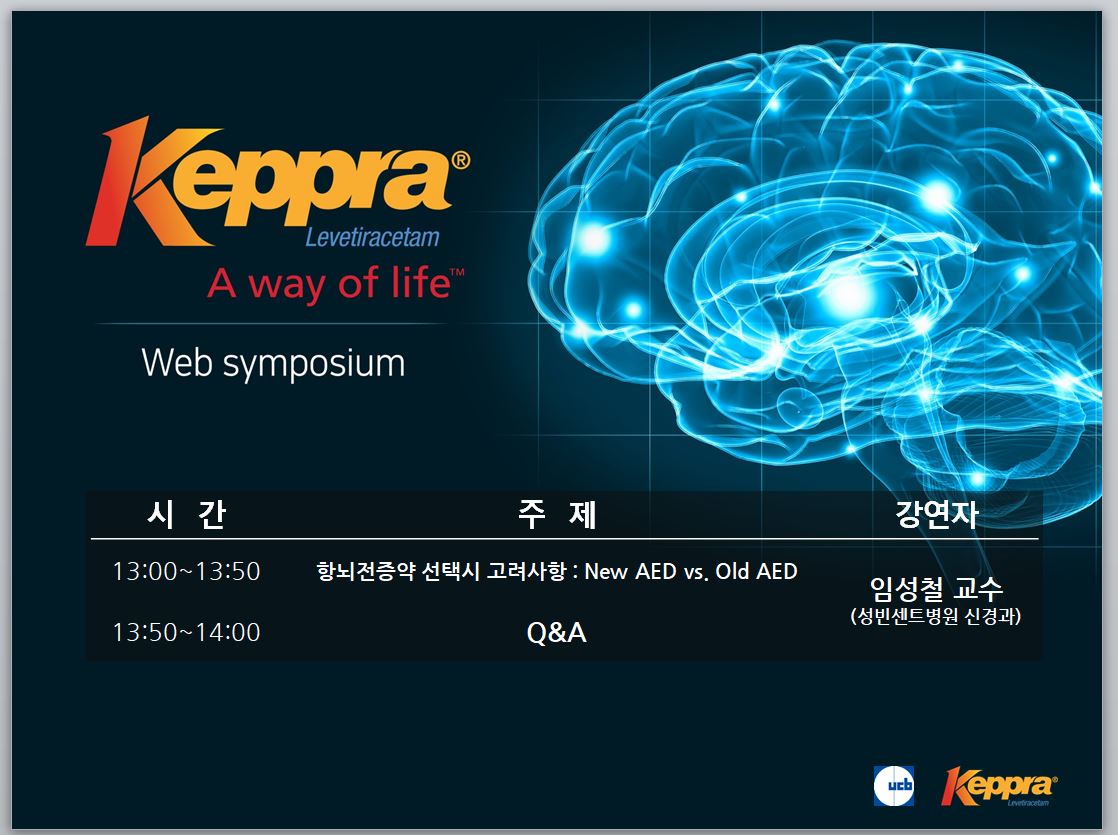 Keppra®
Levetiracetam
A way of life™

Web symposium

| 시 간 | 주 제 | 강연자 |
|---|---|---|
| 13:00~13:50 | 항뇌전증약 선택시 고려사항 : New AED vs. Old AED | 임성철 교수 (성빈센트병원 신경과) |
| 13:50~14:00 | Q&A | |

ucb

Keppra®
Levetiracetam